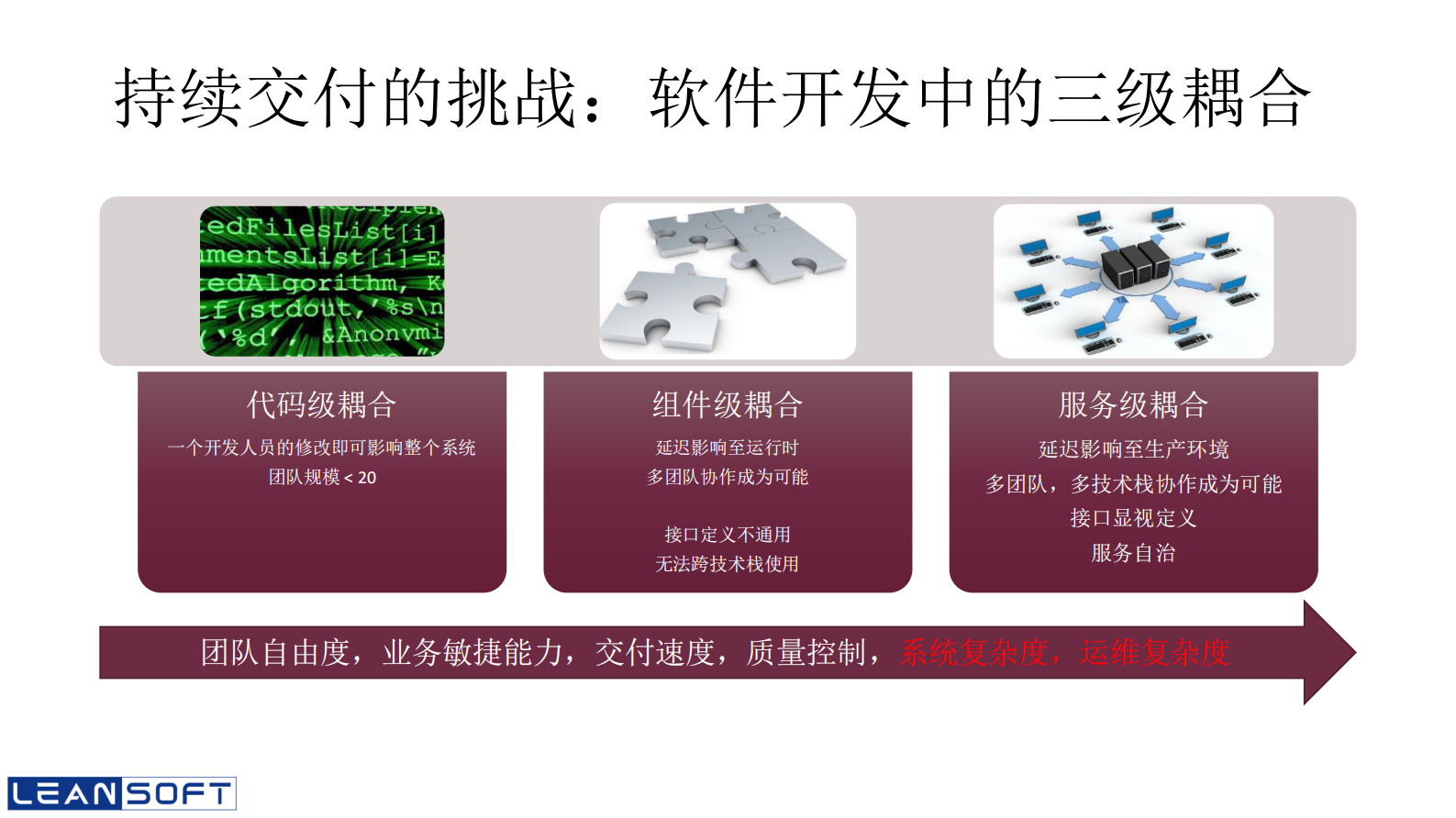 持续交付的挑战：软件开发中的三级耦合

edFilesList[i]
mentsList[i]=E
edAlgorithm, K
f(stdout,'%s\n
'%d', &Anonymi

代码级耦合

一个开发人员的修改即可影响整个系统

团队规模 < 20

组件级耦合

延迟影响至运行时

多团队协作成为可能

接口定义不通用

无法跨技术栈使用

服务级耦合

延迟影响至生产环境

多团队，多技术栈协作成为可能

接口显视定义

服务自治

团队自由度，业务敏捷能力，交付速度，质量控制，系统复杂度，运维复杂度

LEANSOFT